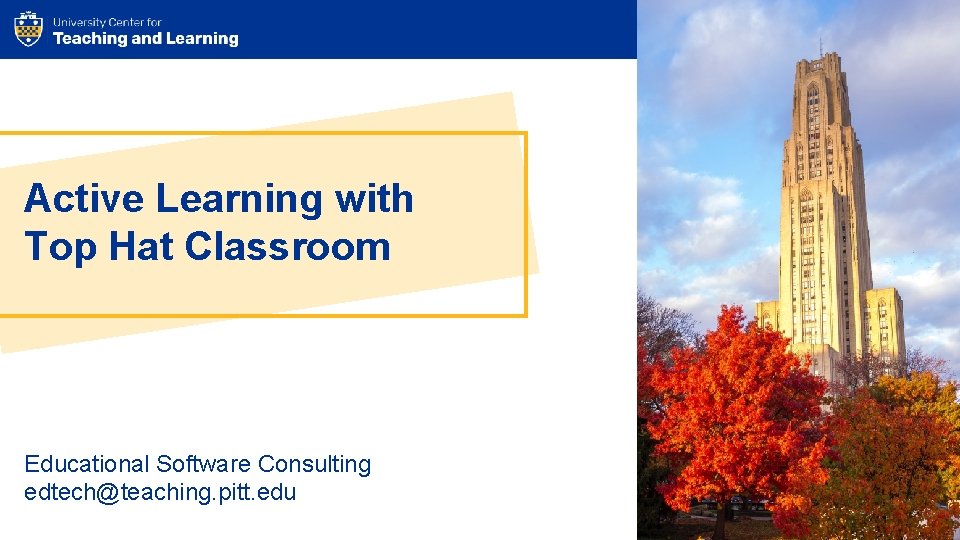 University Center for
Teaching and Learning

Active Learning with Top Hat Classroom

Educational Software Consulting
edtech@teaching.pitt.edu